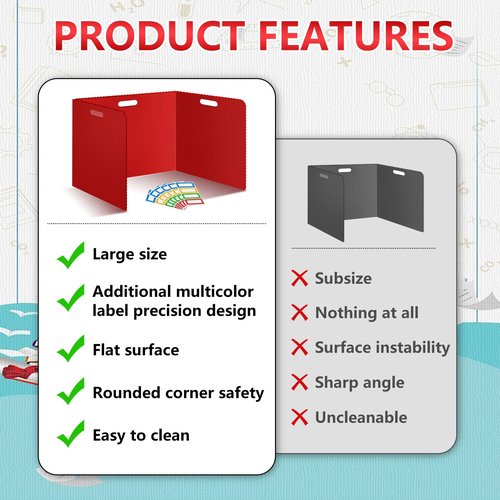 PRODUCT FEATURES

Large size

Additional multicolor label precision design

Flat surface

Rounded corner safety

Easy to clean

Subsize

Nothing at all

Surface instability

Sharp angle

Uncleanable